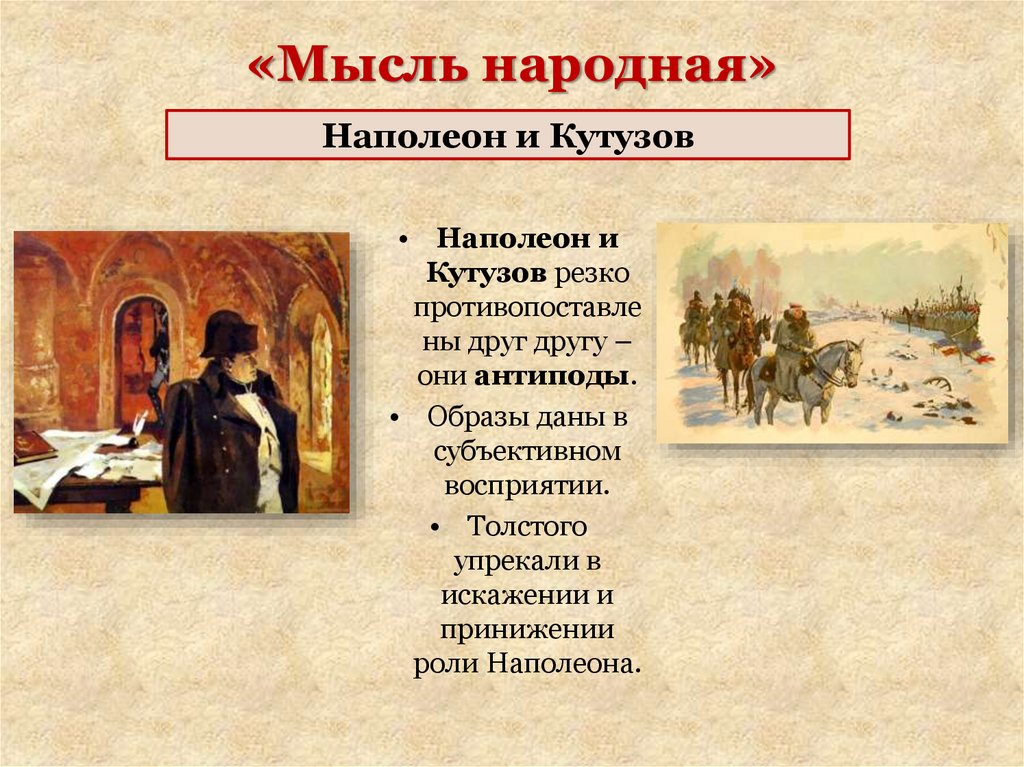 «Мысль народная»

Наполеон и Кутузов

• Наполеон и Кутузов резко противопоставлены друг другу – они антиподы.
• Образы даны в субъективном восприятии.
• Толстого упрекали в искажении и принижении роли Наполеона.